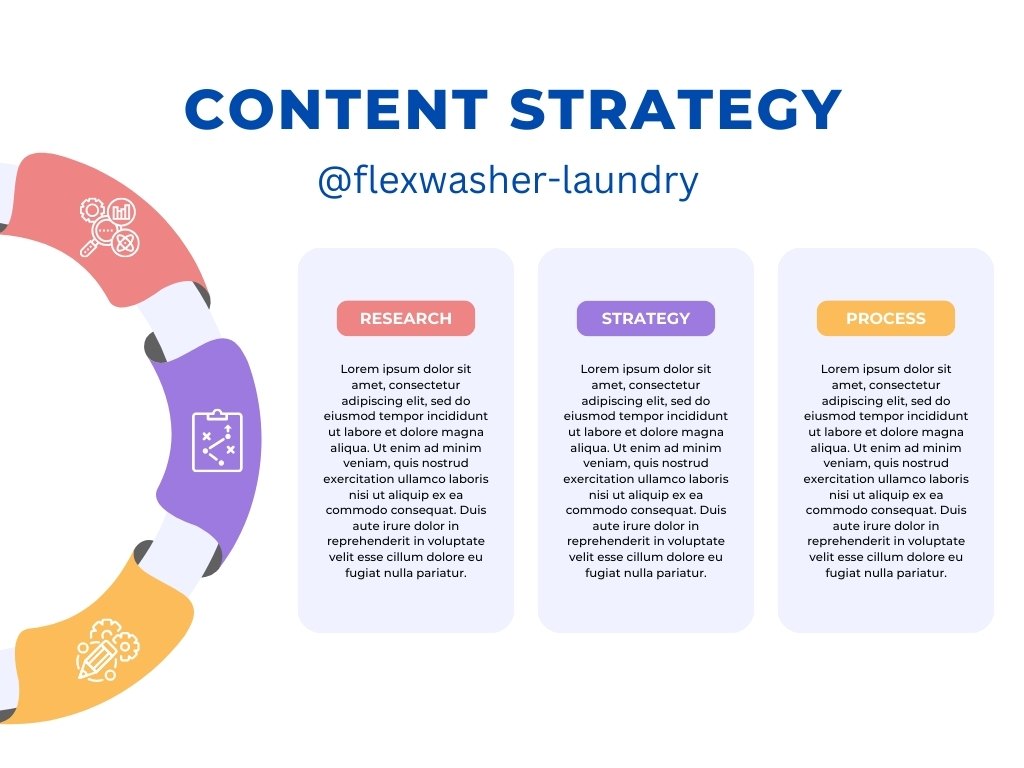 CONTENT STRATEGY

@flexwasher-laundry

RESEARCH

Lorem ipsum dolor sit amet, consectetur adipiscing elit, sed do eiusmod tempor incididunt ut labore et dolore magna aliqua. Ut enim ad minim veniam, quis nostrud exercitation ullamco laboris nisi ut aliquip ex ea commodo consequat. Duis aute irure dolor in reprehenderit in voluptate velit esse cillum dolore eu fugiat nulla pariatur.

STRATEGY

Lorem ipsum dolor sit amet, consectetur adipiscing elit, sed do eiusmod tempor incididunt ut labore et dolore magna aliqua. Ut enim ad minim veniam, quis nostrud exercitation ullamco laboris nisi ut aliquip ex ea commodo consequat. Duis aute irure dolor in reprehenderit in voluptate velit esse cillum dolore eu fugiat nulla pariatur.

PROCESS

Lorem ipsum dolor sit amet, consectetur adipiscing elit, sed do eiusmod tempor incididunt ut labore et dolore magna aliqua. Ut enim ad minim veniam, quis nostrud exercitation ullamco laboris nisi ut aliquip ex ea commodo consequat. Duis aute irure dolor in reprehenderit in voluptate velit esse cillum dolore eu fugiat nulla pariatur.